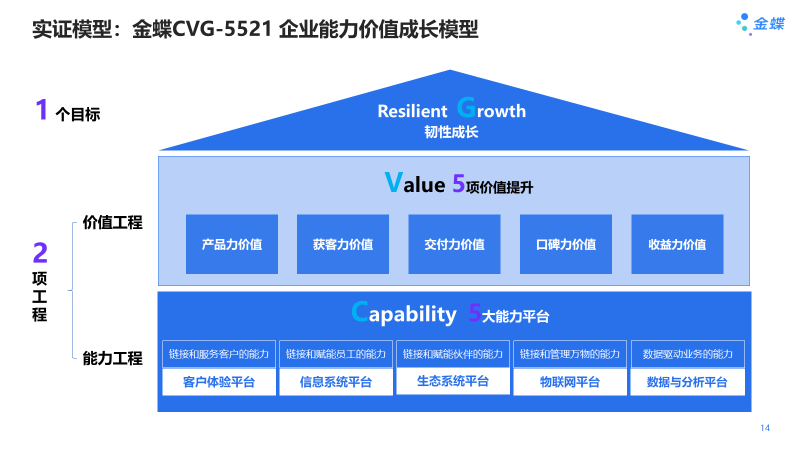 实证模型：金蝶CVG-5521 企业能力价值成长模型

金蝶

1 个目标

Resilient Growth
韧性成长

2 项工程

价值工程

Value 5项价值提升

产品力价值
获客力价值
交付力价值
口碑力价值
收益力价值

能力工程

Capability 5大能力平台

链接和服务客户的能力
客户体验平台

链接和赋能员工的能力
信息系统平台

链接和赋能伙伴的能力
生态系统平台

链接和管理万物的能力
物联网平台

数据驱动业务的能力
数据与分析平台

14